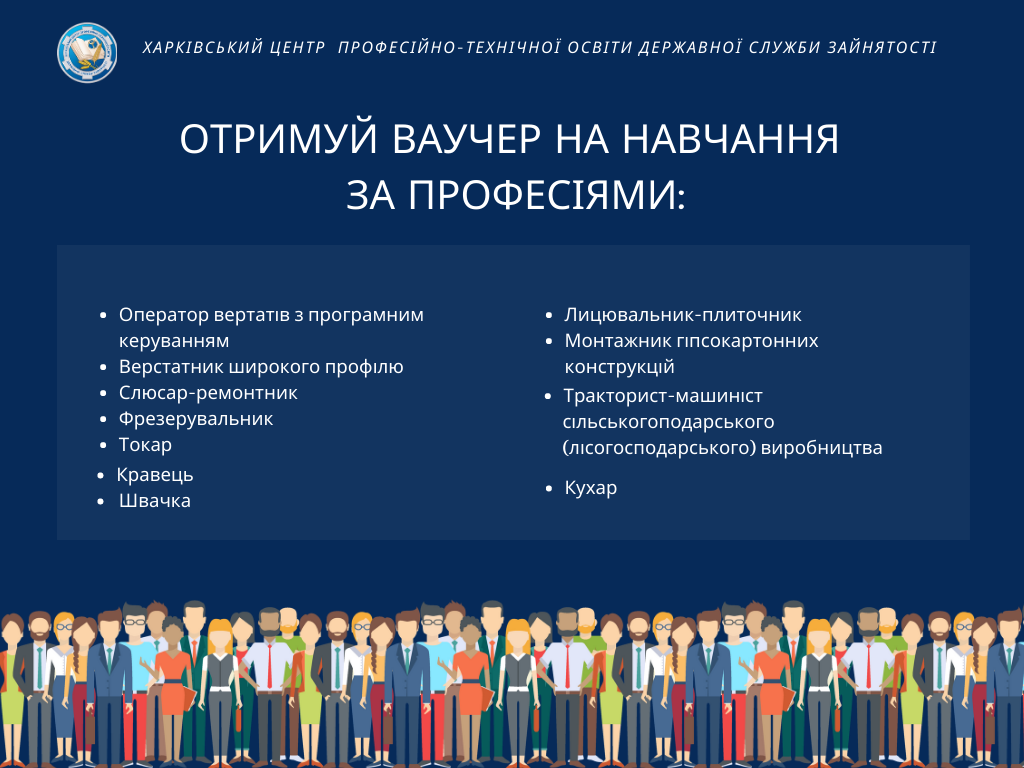 ХАРКІВСЬКИЙ ЦЕНТР ПРОФЕСІЙНО-ТЕХНІЧНОЇ ОСВІТИ ДЕРЖАВНОЇ СЛУЖБИ ЗАЙНЯТОСТІ

ОТРИМУЙ ВАУЧЕР НА НАВЧАННЯ ЗА ПРОФЕСІЯМИ:

- Оператор вертатів з програмним керуванням
- Верстатник широкого профілю
- Слюсар-ремонтник
- Фрезерувальник
- Токар
- Кравець
- Швачка

- Лицювальник-плиточник
- Монтажник гіпсокартонних конструкцій
- Тракторист-машиніст сільськогоподарського (лісогосподарського) виробництва
- Кухар